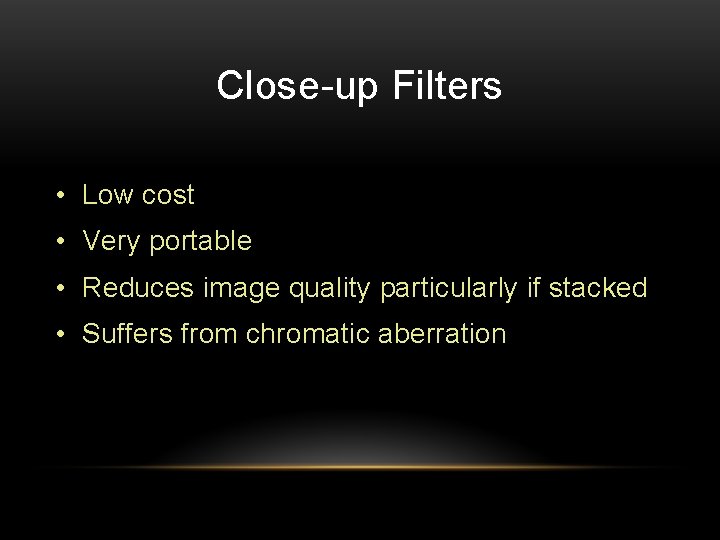 Close-up Filters

• Low cost
• Very portable
• Reduces image quality particularly if stacked
• Suffers from chromatic aberration